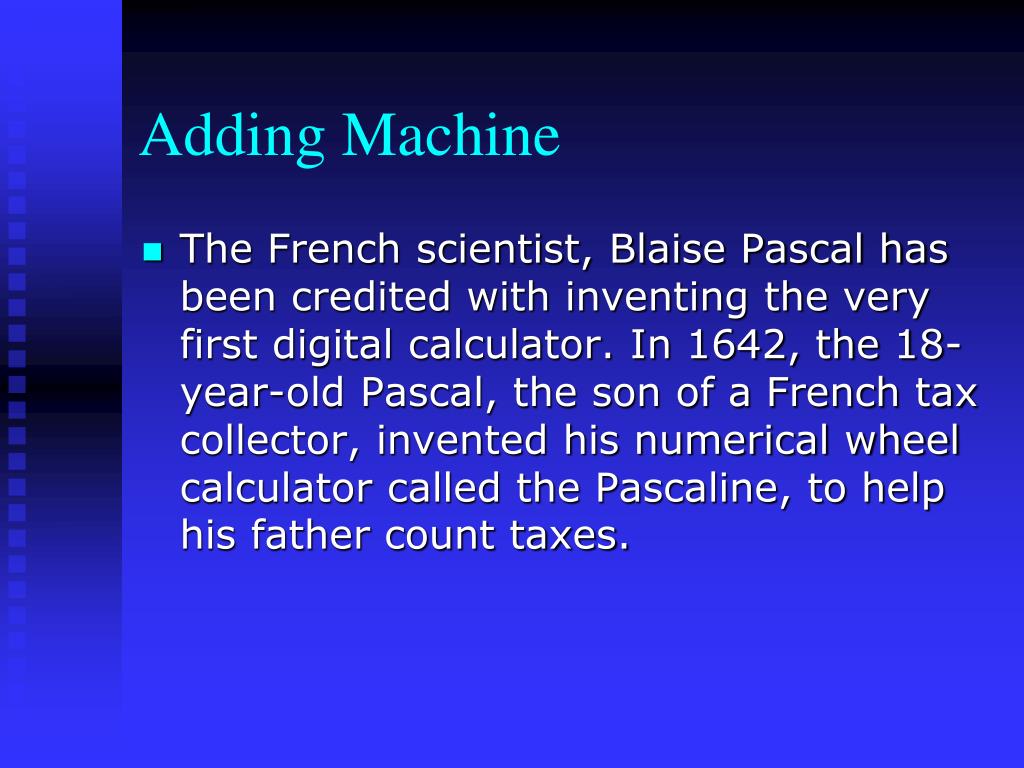 Adding Machine

The French scientist, Blaise Pascal has been credited with inventing the very first digital calculator. In 1642, the 18-year-old Pascal, the son of a French tax collector, invented his numerical wheel calculator called the Pascaline, to help his father count taxes.